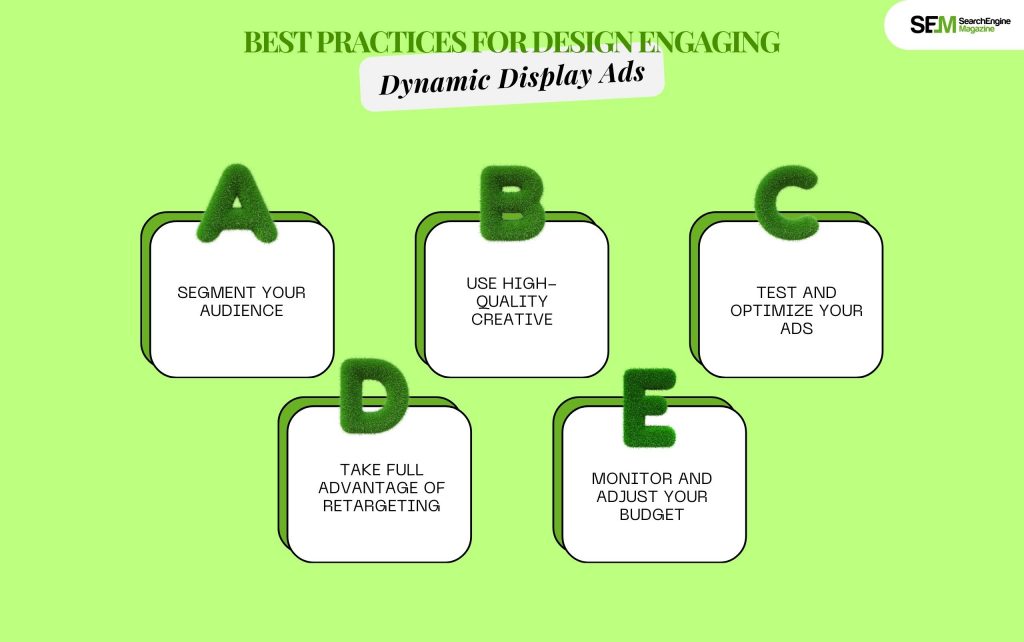 SEM SearchEngine Magazine

BEST PRACTICES FOR DESIGN ENGAGING
Dynamic Display Ads

A
SEGMENT YOUR AUDIENCE

B
USE HIGH-QUALITY CREATIVE

C
TEST AND OPTIMIZE YOUR ADS

D
TAKE FULL ADVANTAGE OF RETARGETING

E
MONITOR AND ADJUST YOUR BUDGET